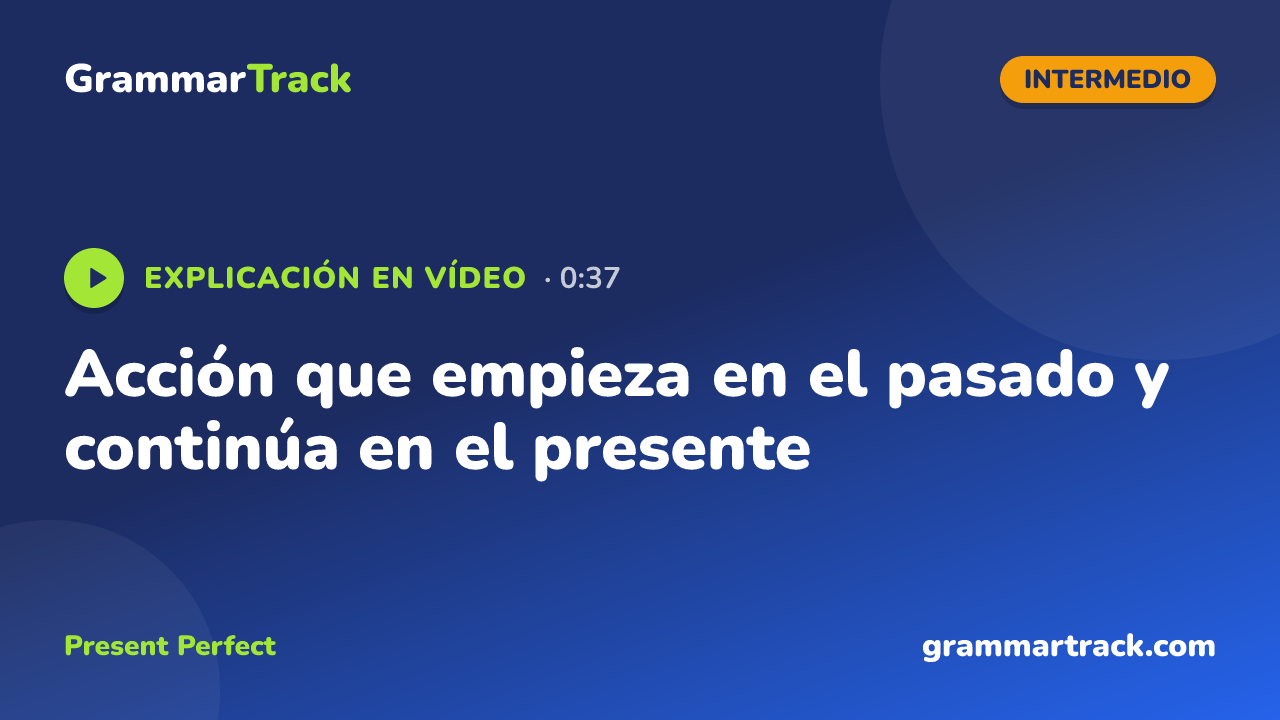 GrammarTrack

INTERMEDIO

EXPLICACIÓN EN VÍDEO · 0:37

Acción que empieza en el pasado y continúa en el presente

Present Perfect

grammartrack.com